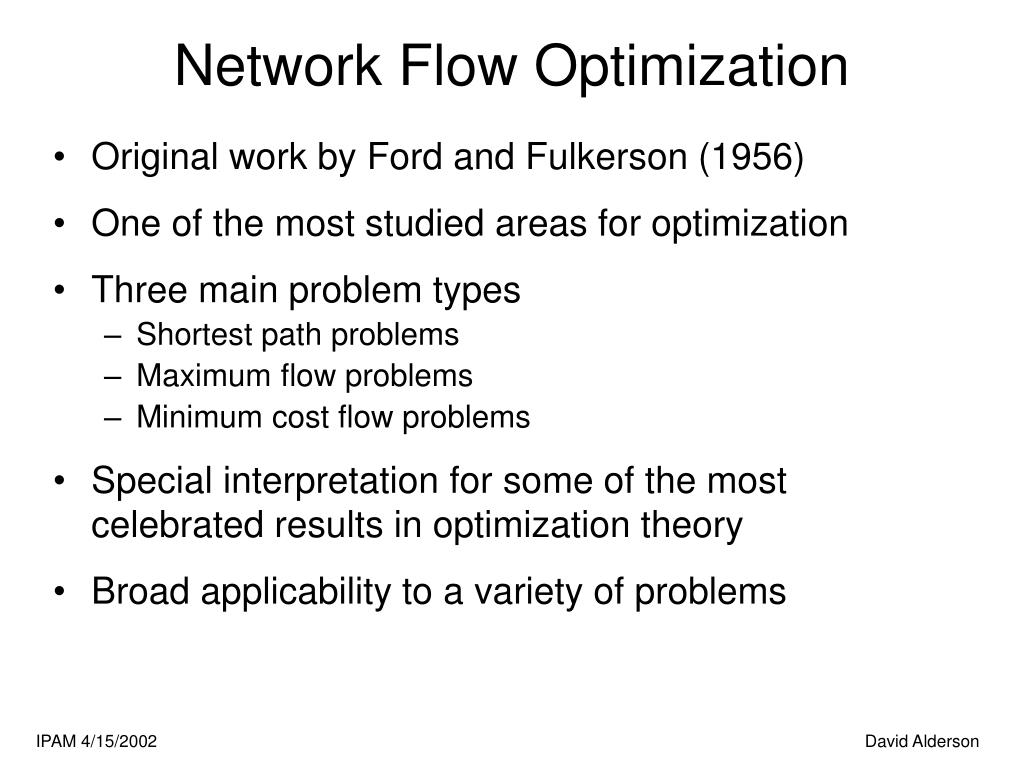 Network Flow Optimization

• Original work by Ford and Fulkerson (1956)
• One of the most studied areas for optimization
• Three main problem types
– Shortest path problems
– Maximum flow problems
– Minimum cost flow problems
• Special interpretation for some of the most celebrated results in optimization theory
• Broad applicability to a variety of problems

IPAM 4/15/2002

David Alderson